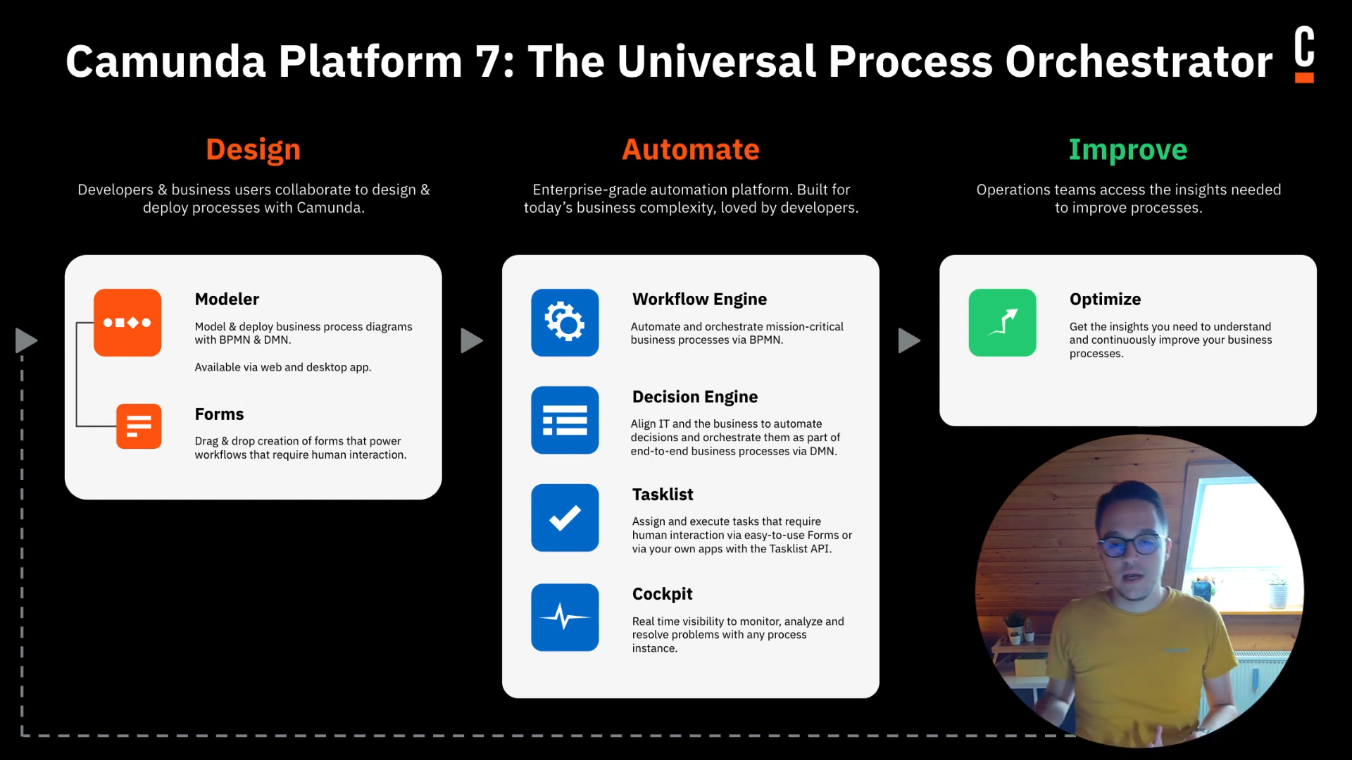 Camunda Platform 7: The Universal Process Orchestrator

Design

Developers & business users collaborate to design & deploy processes with Camunda.

Modeler

Model & deploy business process diagrams with BPMN & DMN.

Available via web and desktop app.

Forms

Drag & drop creation of forms that power workflows that require human interaction.

Automate

Enterprise-grade automation platform. Built for today's business complexity, loved by developers.

Workflow Engine

Automate and orchestrate mission-critical business processes via BPMN.

Decision Engine

Align IT and the business to automate decisions and orchestrate them as part of end-to-end business processes via DMN.

Tasklist

Assign and execute tasks that require human interaction via easy-to-use Forms or via your own apps with the Tasklist API.

Cockpit

Real time visibility to monitor, analyze and resolve problems with any process instance.

Improve

Operations teams access the insights needed to improve processes.

Optimize

Get the insights you need to understand and continuously improve your business processes.